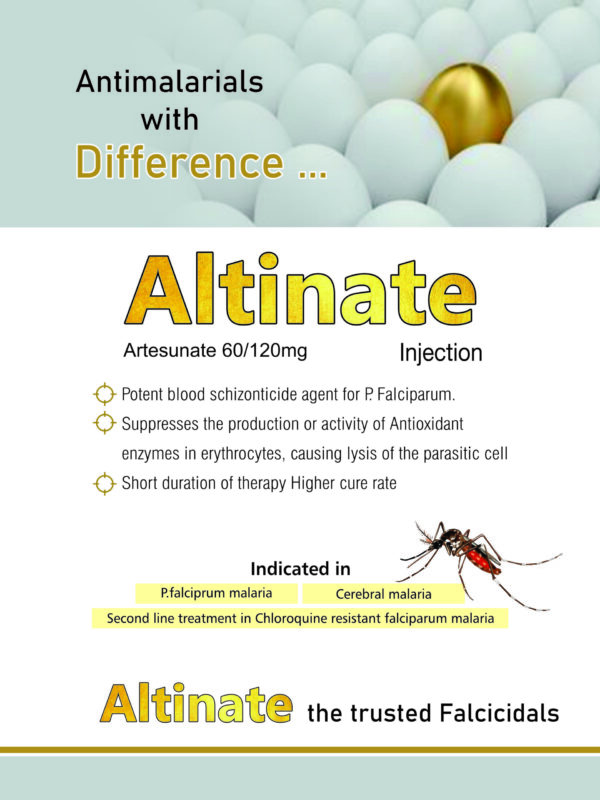 Antimalarials with Difference ...

Altinate

Artesunate 60/120mg Injection

Potent blood schizonticide agent for P. Falciparum.

Suppresses the production or activity of Antioxidant enzymes in erythrocytes, causing lysis of the parasitic cell

Short duration of therapy Higher cure rate

Indicated in

P.falciprum malaria

Cerebral malaria

Second line treatment in Chloroquine resistant falciparum malaria

Altinate the trusted Falcicidals